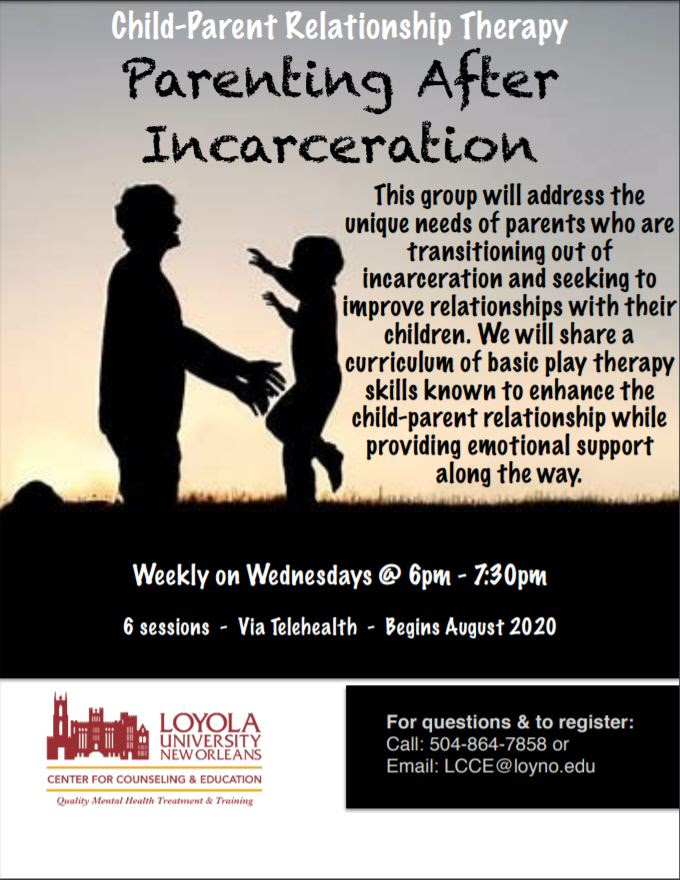 Child-Parent Relationship Therapy

Parenting After Incarceration

This group will address the unique needs of parents who are transitioning out of incarceration and seeking to improve relationships with their children. We will share a curriculum of basic play therapy skills known to enhance the child-parent relationship while providing emotional support along the way.

Weekly on Wednesdays @ 6pm - 7:30pm

6 sessions - Via Telehealth - Begins August 2020

LOYOLA UNIVERSITY NEW ORLEANS
CENTER FOR COUNSELING & EDUCATION
Quality Mental Health Treatment & Training

For questions & to register:
Call: 504-864-7858 or
Email: LCCE@loyno.edu